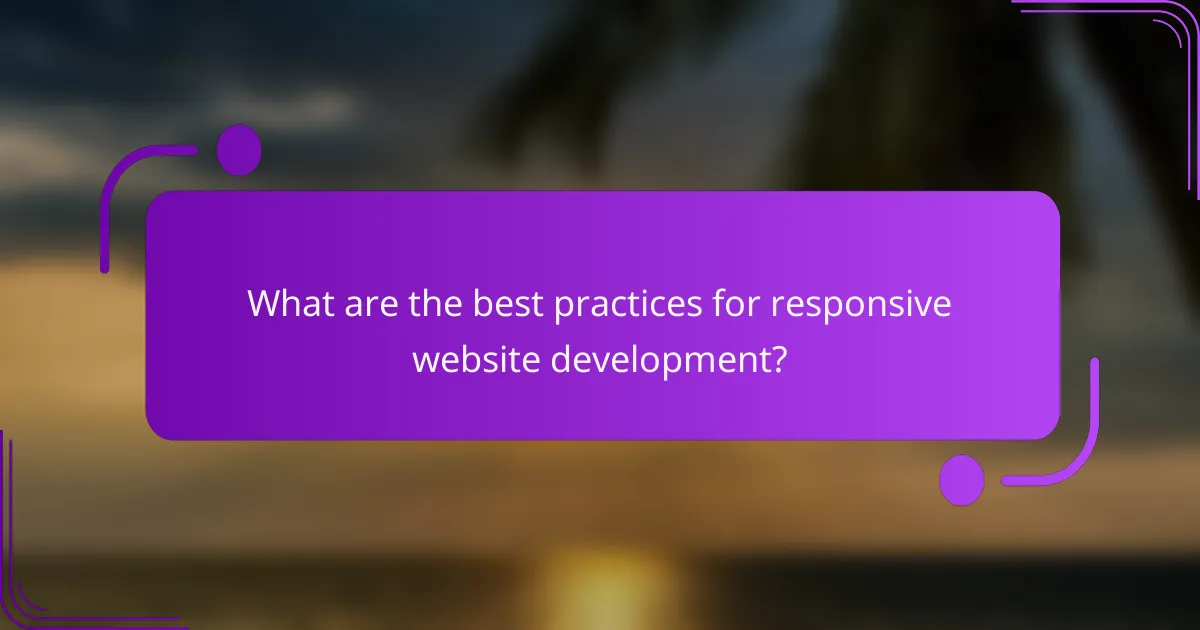 What are the best practices for responsive website development?